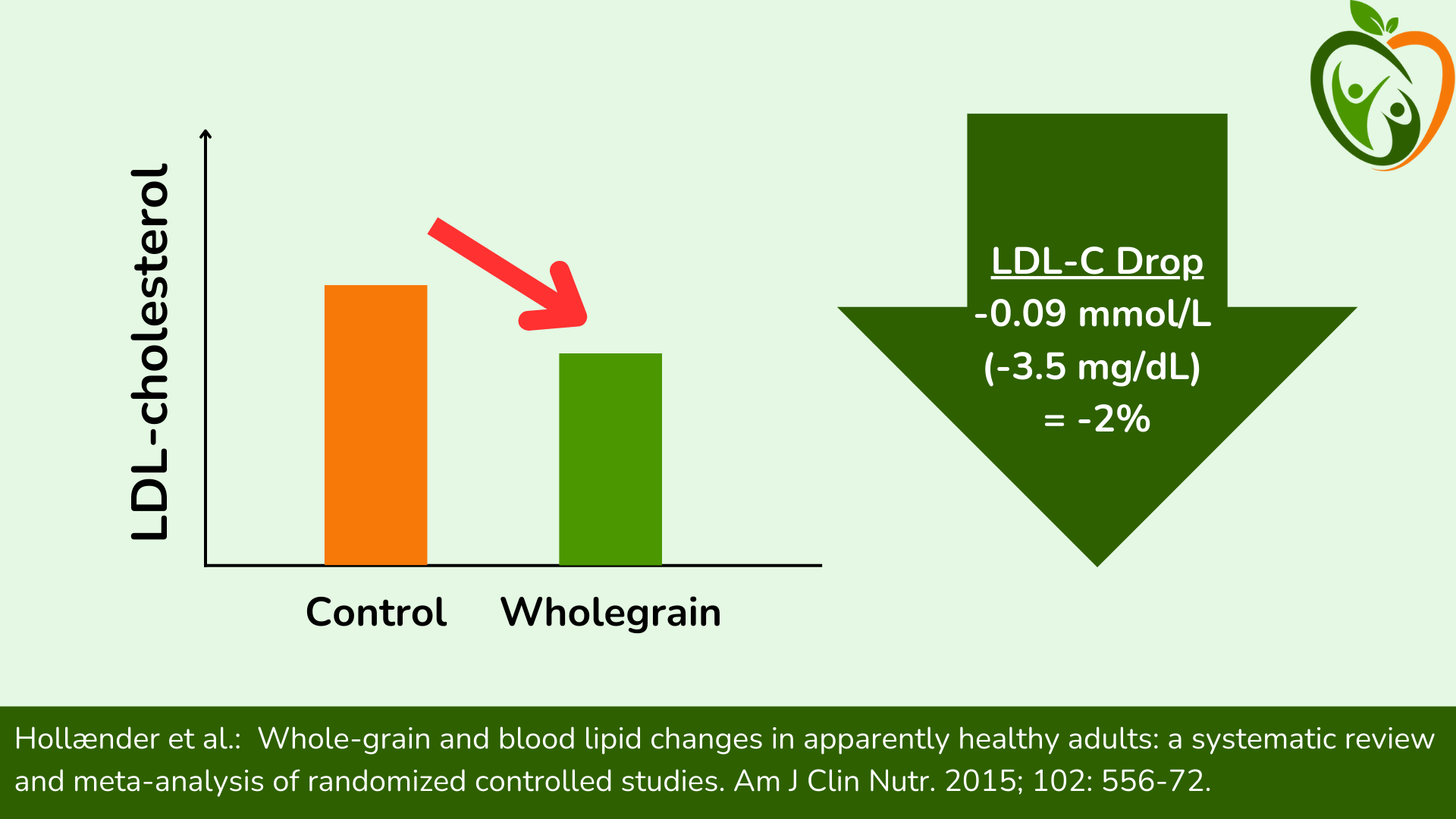 LDL-cholesterol

Control Wholegrain

LDL-C Drop
-0.09 mmol/L
(-3.5 mg/dL)
= -2%

Hollænder et al.: Whole-grain and blood lipid changes in apparently healthy adults: a systematic review and meta-analysis of randomized controlled studies. Am J Clin Nutr. 2015; 102: 556-72.